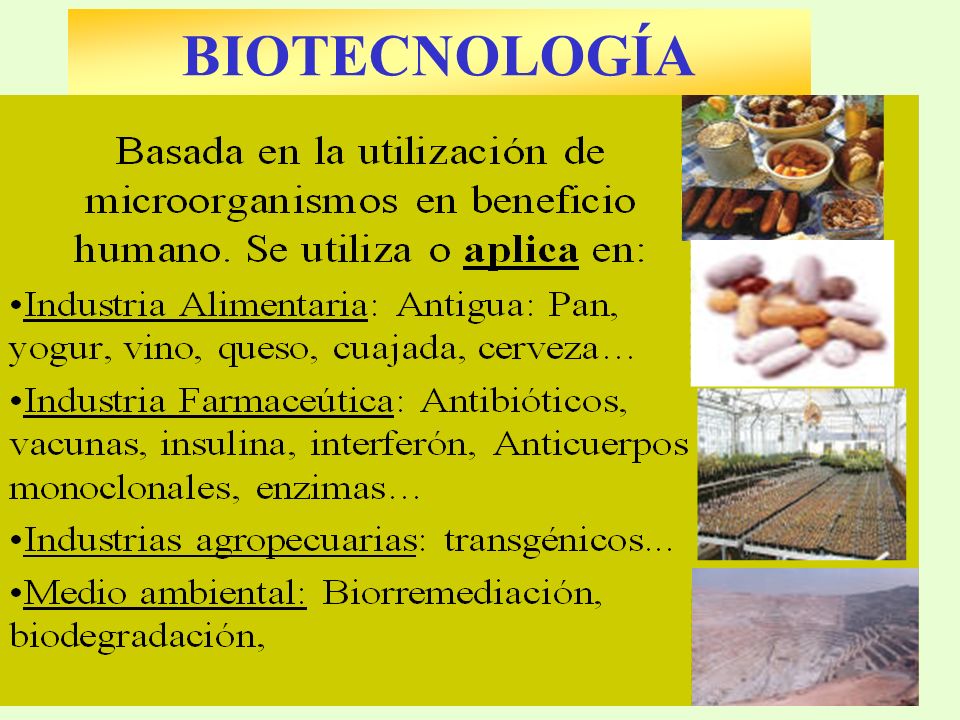 BIOTECNOLOGÍA

Basada en la utilización de microorganismos en beneficio humano. Se utiliza o aplica en:

•Industria Alimentaria: Antigua: Pan, yogur, vino, queso, cuajada, cerveza…

•Industria Farmaceútica: Antibióticos, vacunas, insulina, interferón, Anticuerpos monoclonales, enzimas…

•Industrias agropecuarias: transgénicos…

•Medio ambiental: Biorremediación, biodegradación,